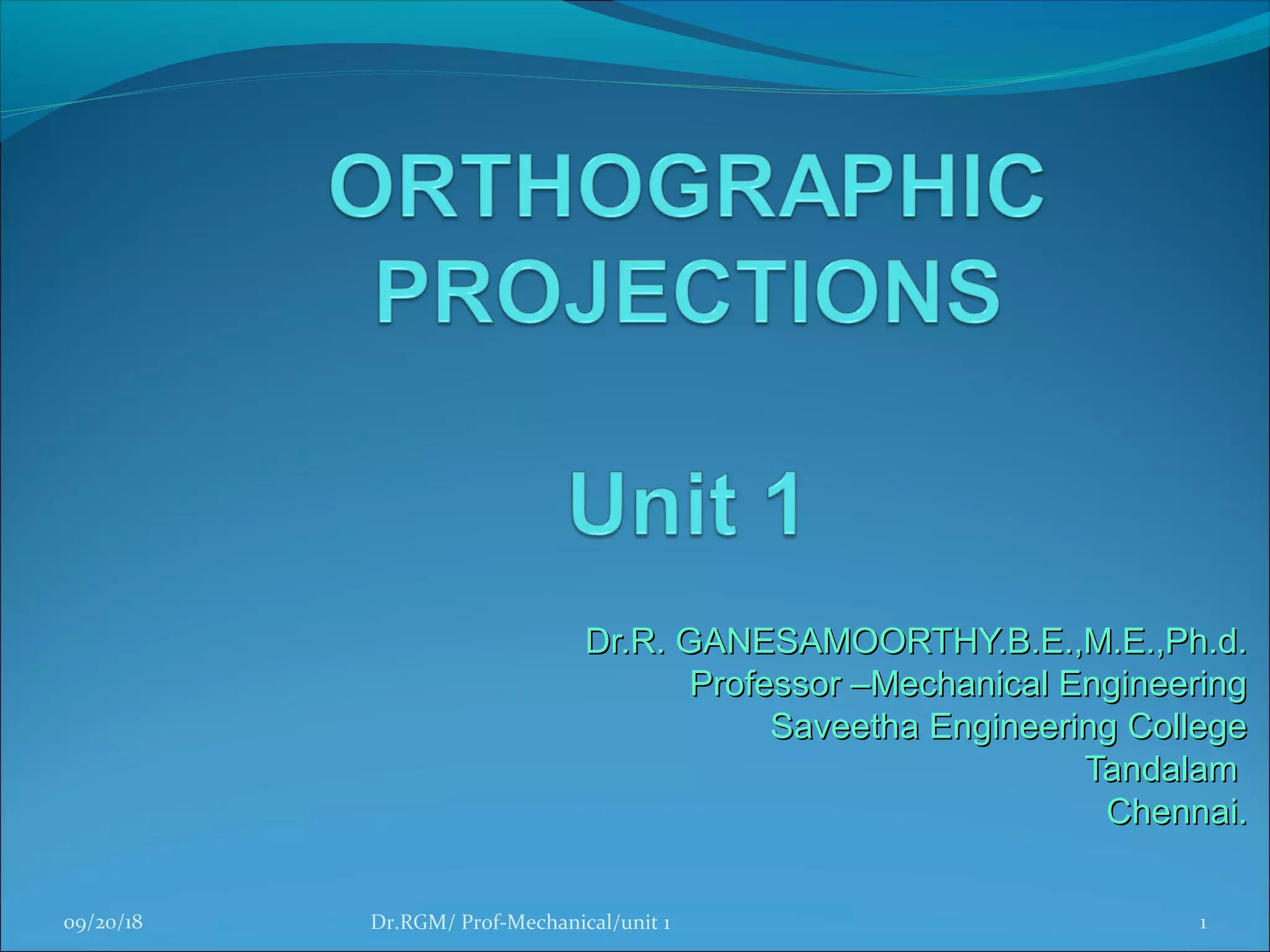 ORTHOGRAPHIC PROJECTIONS

Unit 1

Dr.R. GANESAMOORTHY.B.E.,M.E.,Ph.d.
Professor –Mechanical Engineering
Saveetha Engineering College
Tandalam
Chennai.

09/20/18 Dr.RGM/ Prof-Mechanical/unit 1 1